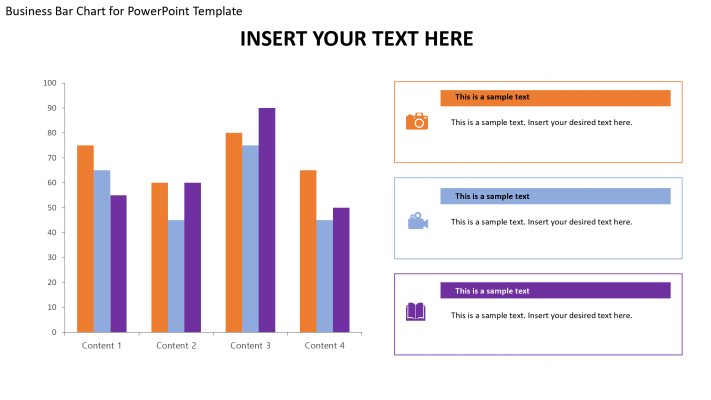 Business Bar Chart for PowerPoint Template

INSERT YOUR TEXT HERE

100
90
80
70
60
50
40
30
20
10
0

Content 1
Content 2
Content 3
Content 4

This is a sample text

This is a sample text. Insert your desired text here.

This is a sample text

This is a sample text. Insert your desired text here.

This is a sample text

This is a sample text. Insert your desired text here.